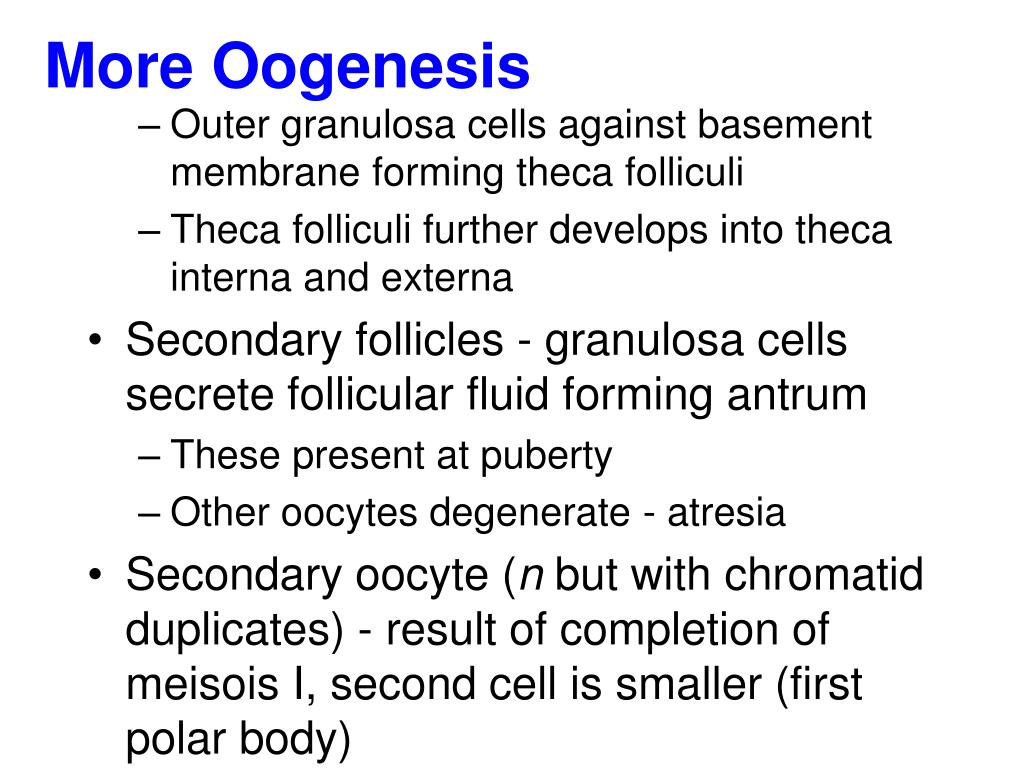 More Oogenesis

– Outer granulosa cells against basement membrane forming theca folliculi

– Theca folliculi further develops into theca interna and externa

• Secondary follicles - granulosa cells secrete follicular fluid forming antrum

– These present at puberty

– Other oocytes degenerate - atresia

• Secondary oocyte ($n$ but with chromatid duplicates) - result of completion of meisois I, second cell is smaller (first polar body)